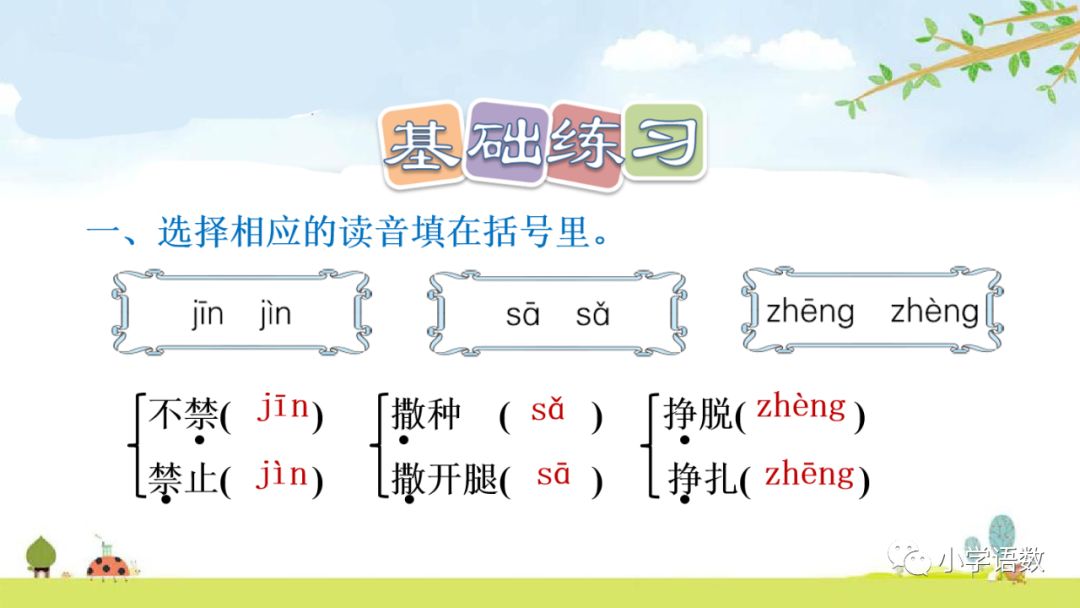 基础练习

一、选择相应的读音填在括号里。

jīn jìn

sā sǎ

zhēng zhèng

不禁( jīn )
禁止( jìn )

撒种 ( sǎ )
撒开腿( sā )

挣脱( zhèng )
挣扎( zhēng )

小学语数